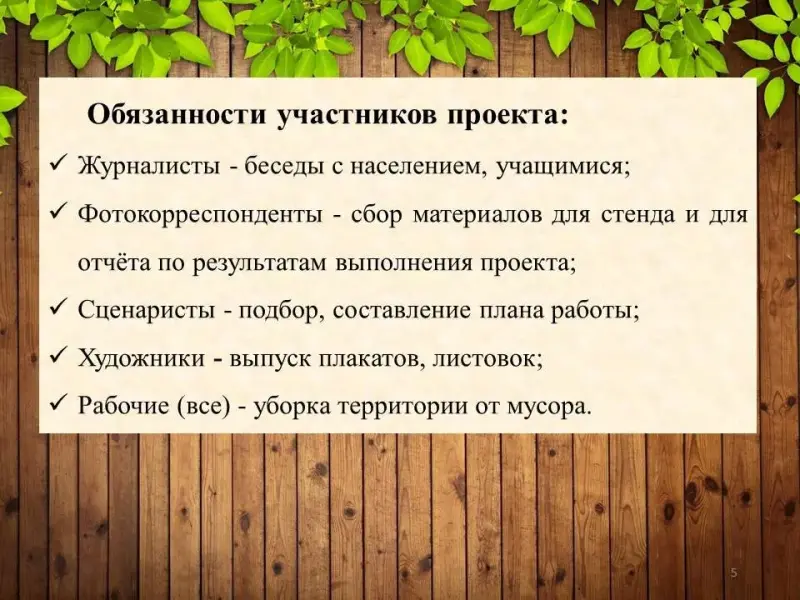 Обязанности участников проекта:

✓ Журналисты - беседы с населением, учащимися;

✓ Фотокорреспонденты - сбор материалов для стенда и для отчёта по результатам выполнения проекта;

✓ Сценаристы - подбор, составление плана работы;

✓ Художники - выпуск плакатов, листовок;

✓ Рабочие (все) - уборка территории от мусора.

5